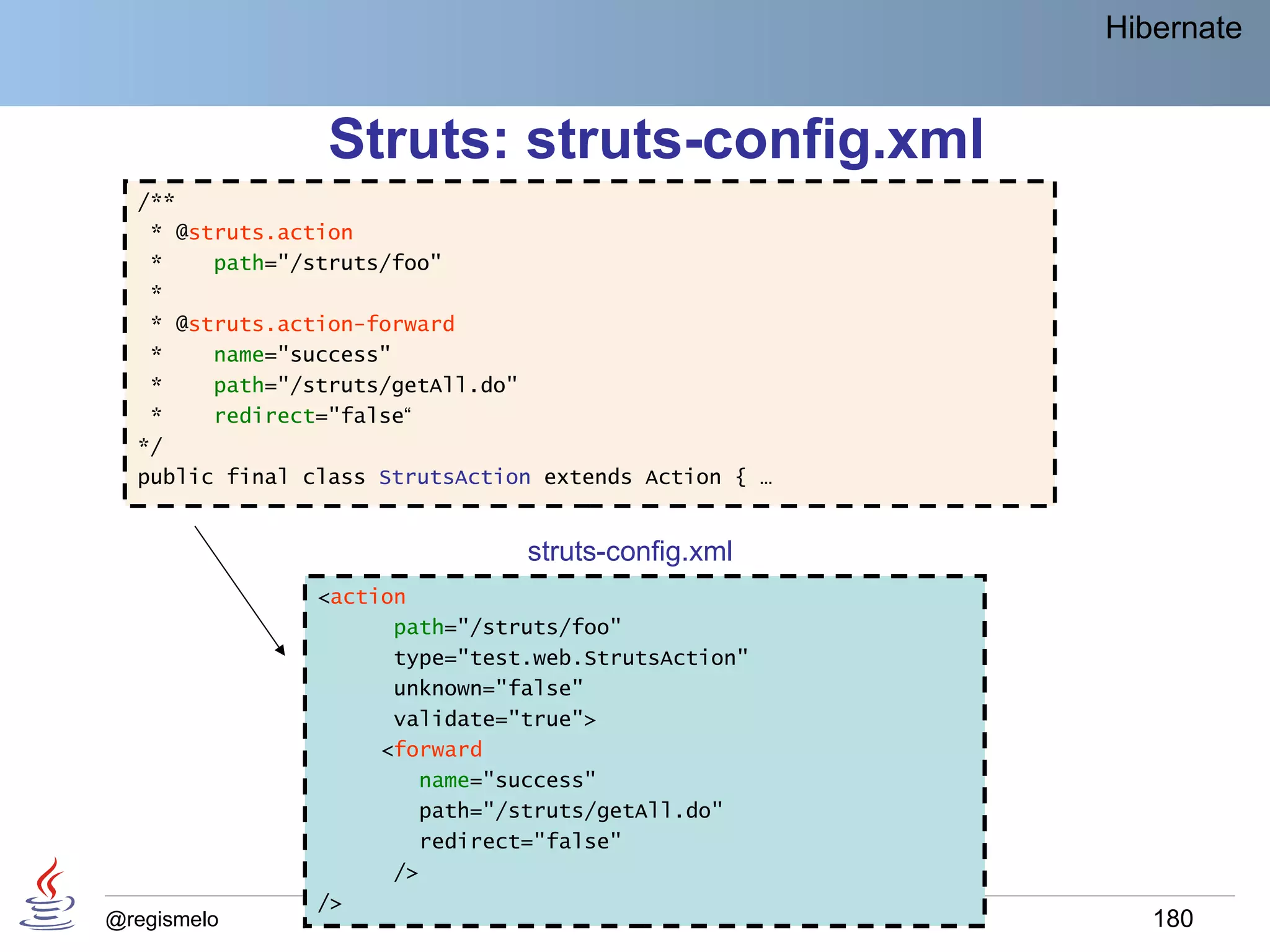 Hibernate

Struts: struts-config.xml

/**
 * @struts.action
 *    path="/struts/foo"
 *
 * @struts.action-forward
 *    name="success"
 *    path="/struts/getAll.do"
 *    redirect="false“
*/
public final class StrutsAction extends Action { …

struts-config.xml

<action
      path="/struts/foo"
      type="test.web.StrutsAction"
      unknown="false"
      validate="true">
     <forward
        name="success"
        path="/struts/getAll.do"
        redirect="false"
      />
/>

@regismelo

180